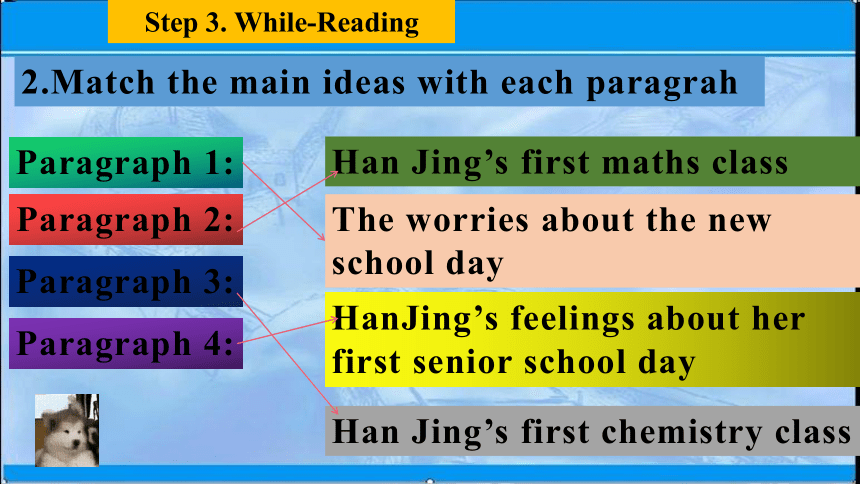 Step 3. While-Reading

2.Match the main ideas with each paragrah

Paragraph 1:

Paragraph 2:

Paragraph 3:

Paragraph 4:

Han Jing’s first maths class

The worries about the new school day

HanJing’s feelings about her first senior school day

Han Jing’s first chemistry class